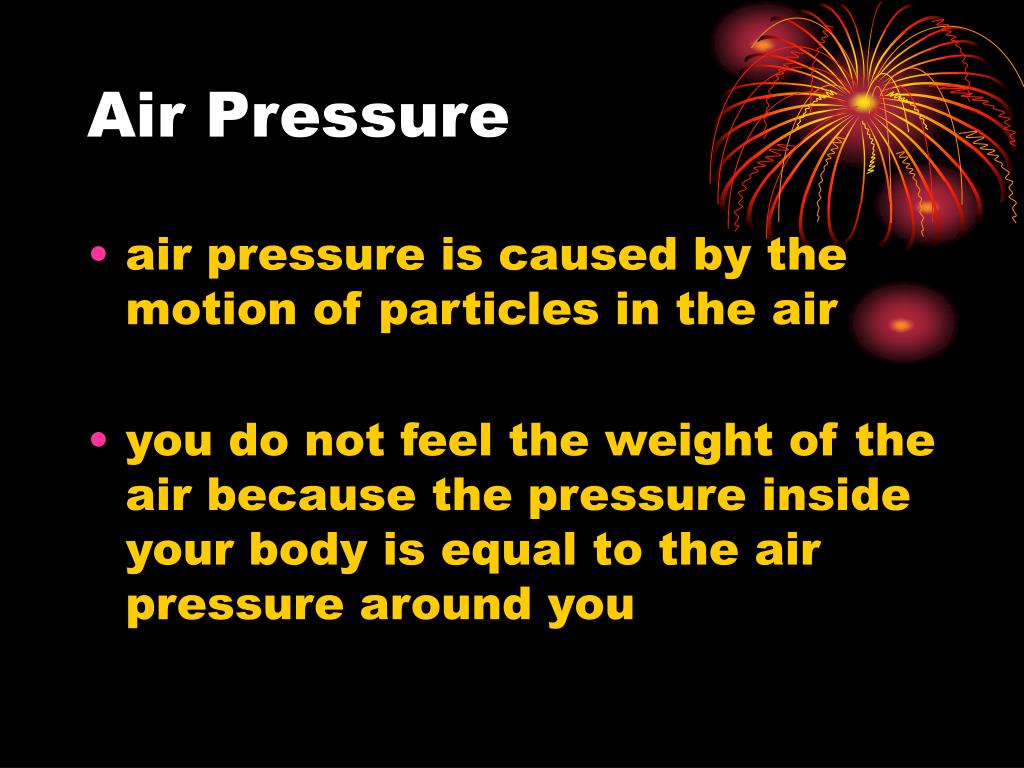 Air Pressure

• air pressure is caused by the motion of particles in the air

• you do not feel the weight of the air because the pressure inside your body is equal to the air pressure around you